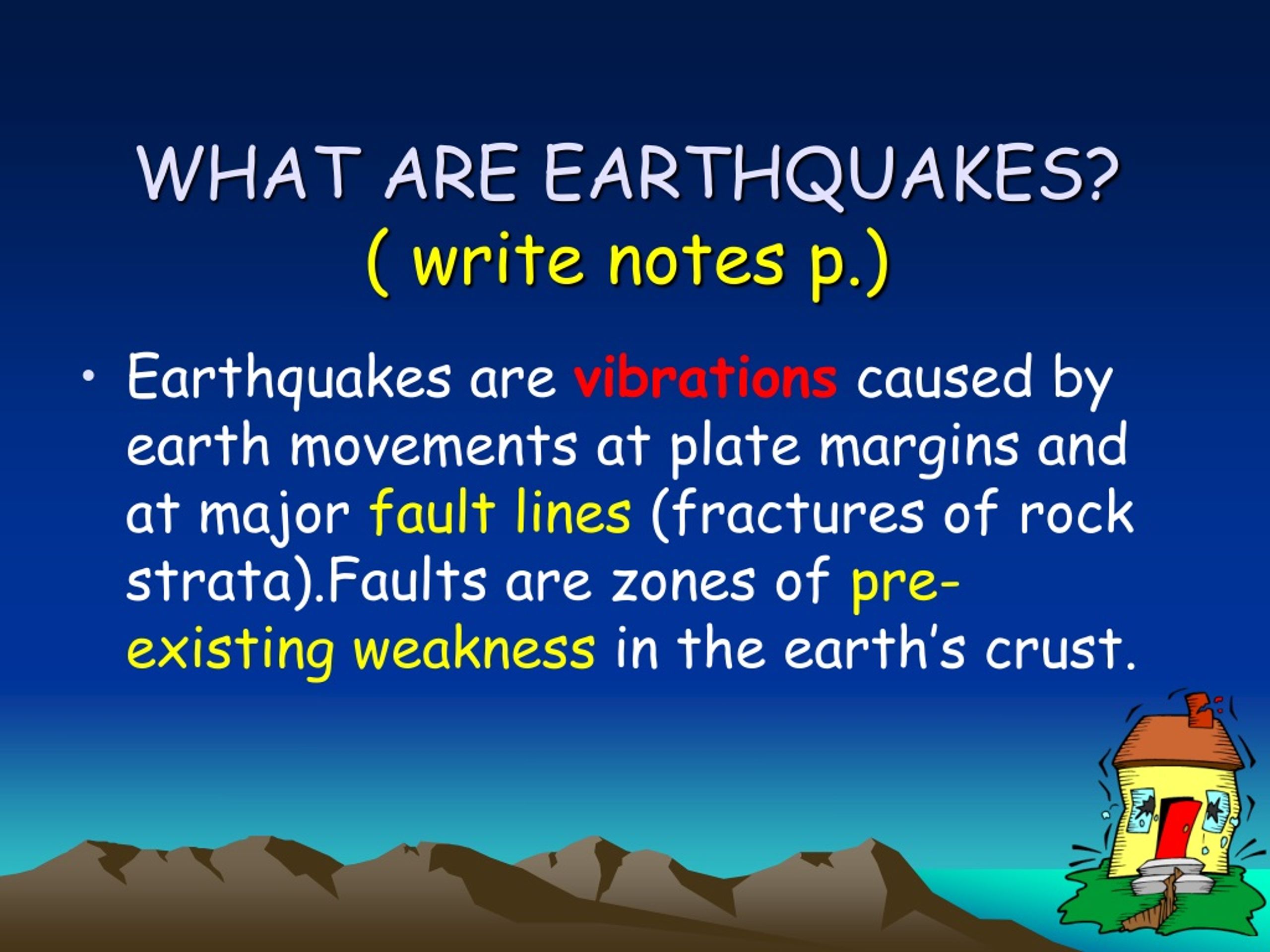 WHAT ARE EARTHQUAKES?
( write notes p.)

• Earthquakes are vibrations caused by earth movements at plate margins and at major fault lines (fractures of rock strata).Faults are zones of pre-existing weakness in the earth's crust.